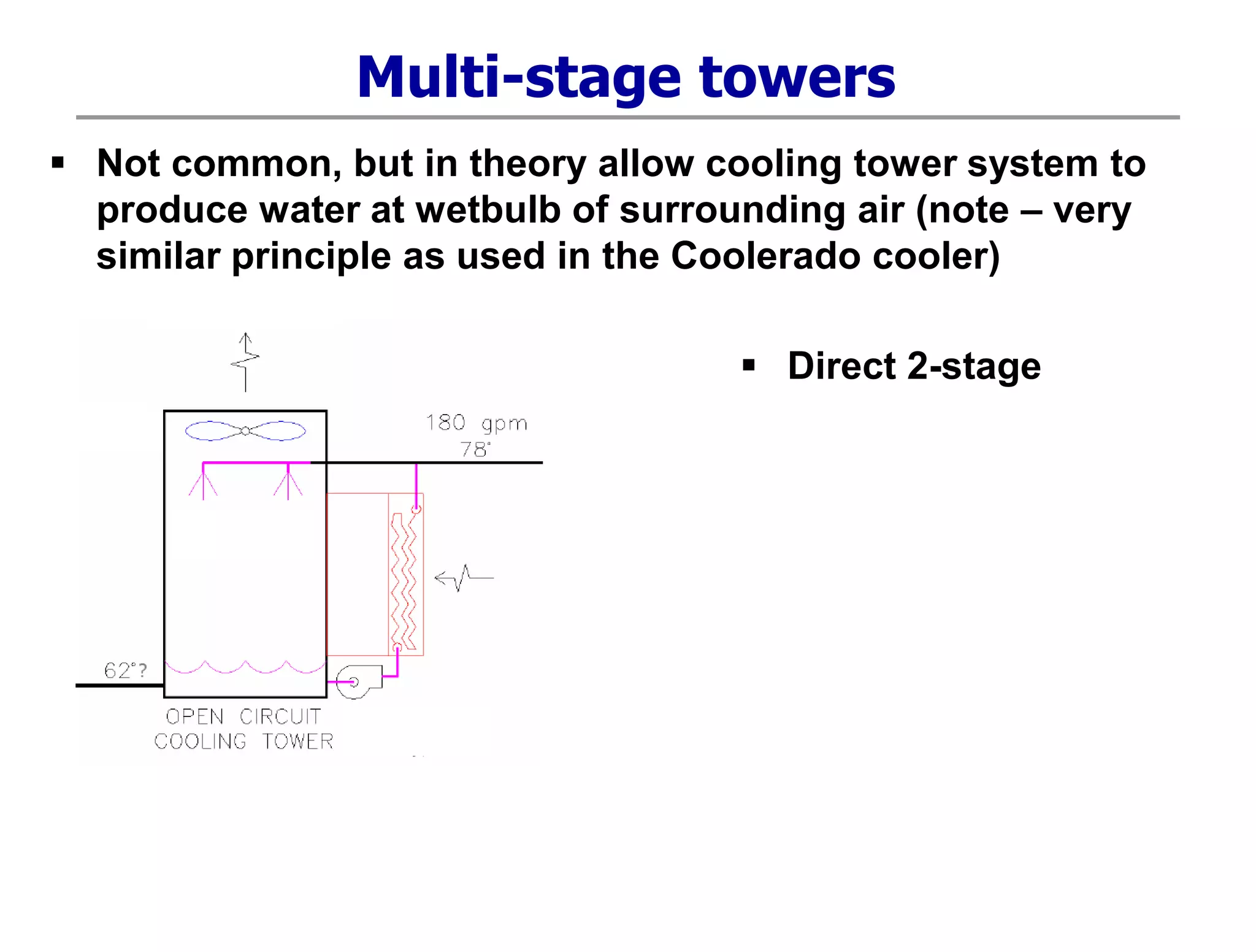 Multi-stage towers

▪ Not common, but in theory allow cooling tower system to produce water at wetbulb of surrounding air (note – very similar principle as used in the Coolerado cooler)

180 gpm
78°

62°?

OPEN CIRCUIT
COOLING TOWER

▪ Direct 2-stage